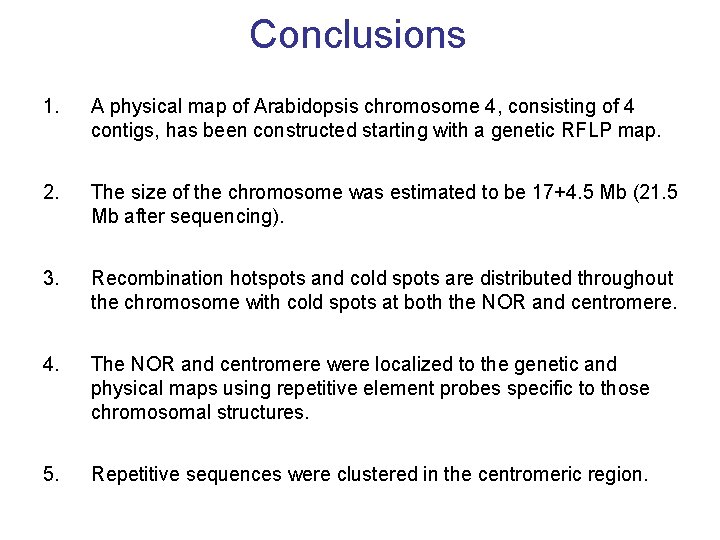 Conclusions

1. A physical map of Arabidopsis chromosome 4, consisting of 4 contigs, has been constructed starting with a genetic RFLP map.

2. The size of the chromosome was estimated to be 17+4.5 Mb (21.5 Mb after sequencing).

3. Recombination hotspots and cold spots are distributed throughout the chromosome with cold spots at both the NOR and centromere.

4. The NOR and centromere were localized to the genetic and physical maps using repetitive element probes specific to those chromosomal structures.

5. Repetitive sequences were clustered in the centromeric region.